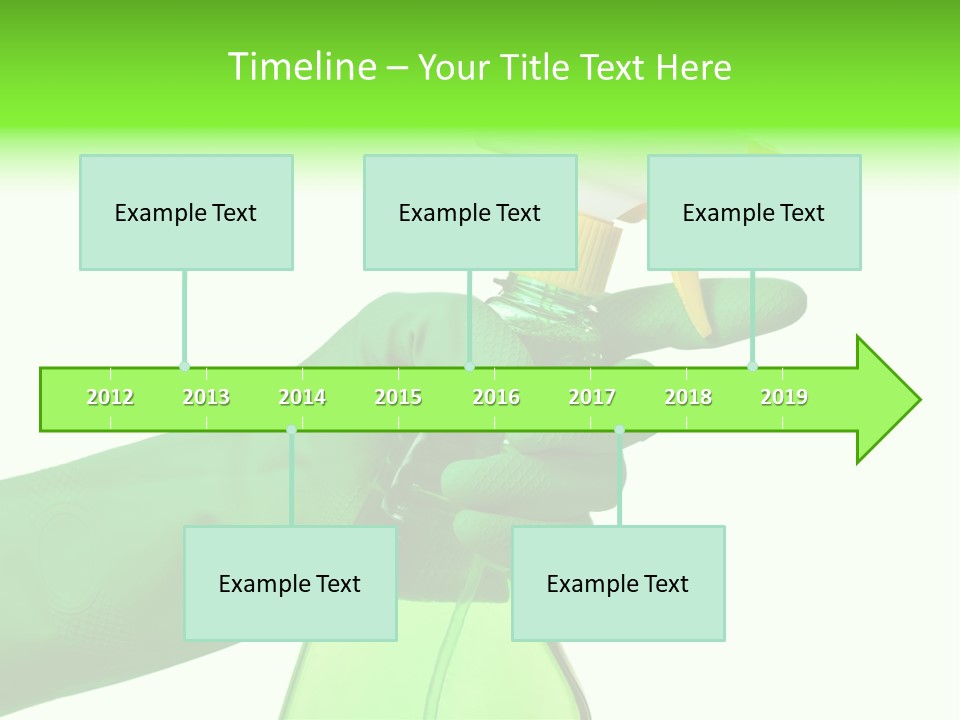 Timeline – Your Title Text Here

Example Text

Example Text

Example Text

2012 2013 2014 2015 2016 2017 2018 2019

Example Text

Example Text